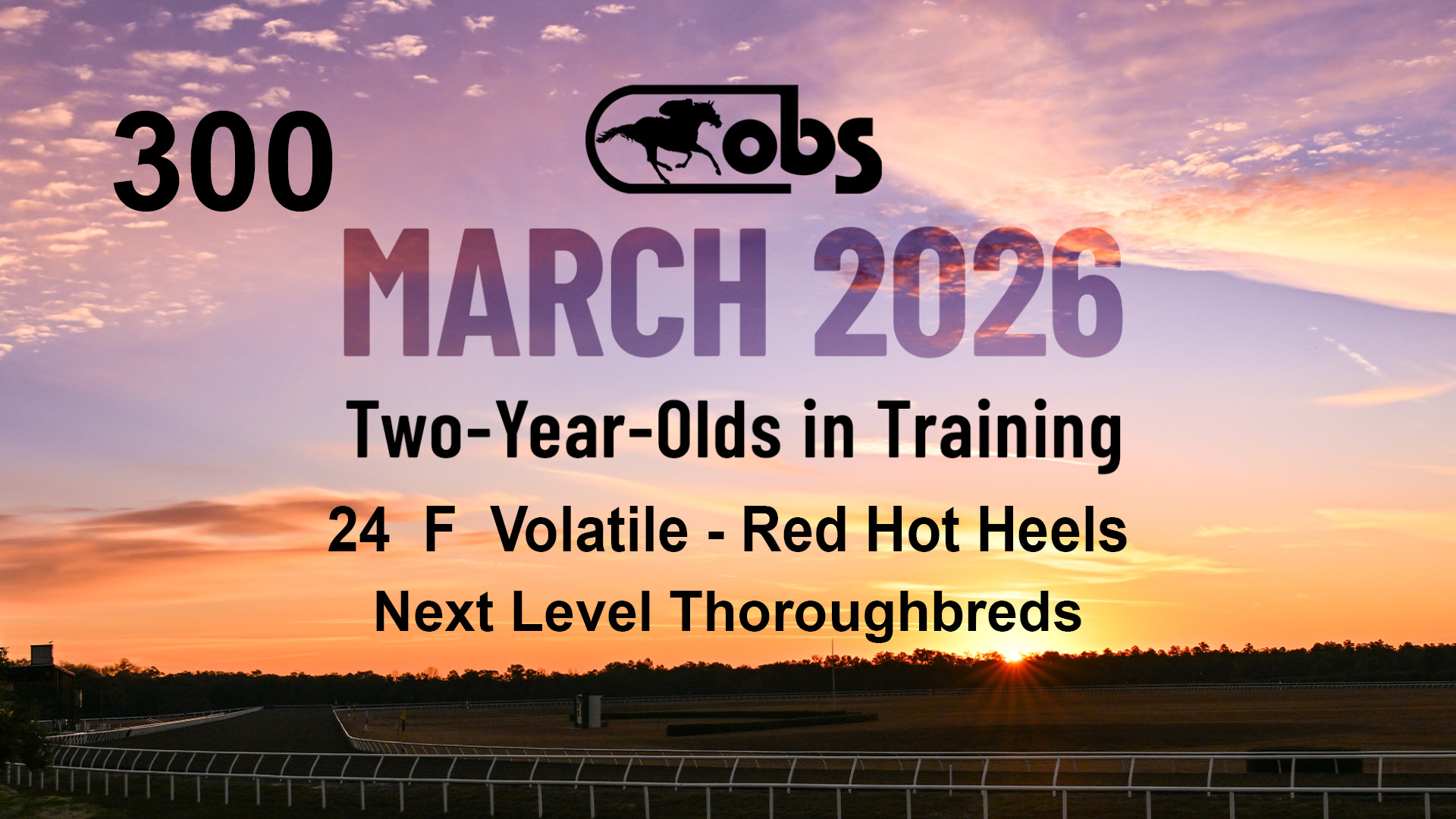 300

obs

MARCH 2026

Two-Year-Olds in Training

24 F Volatile - Red Hot Heels

Next Level Thoroughbreds